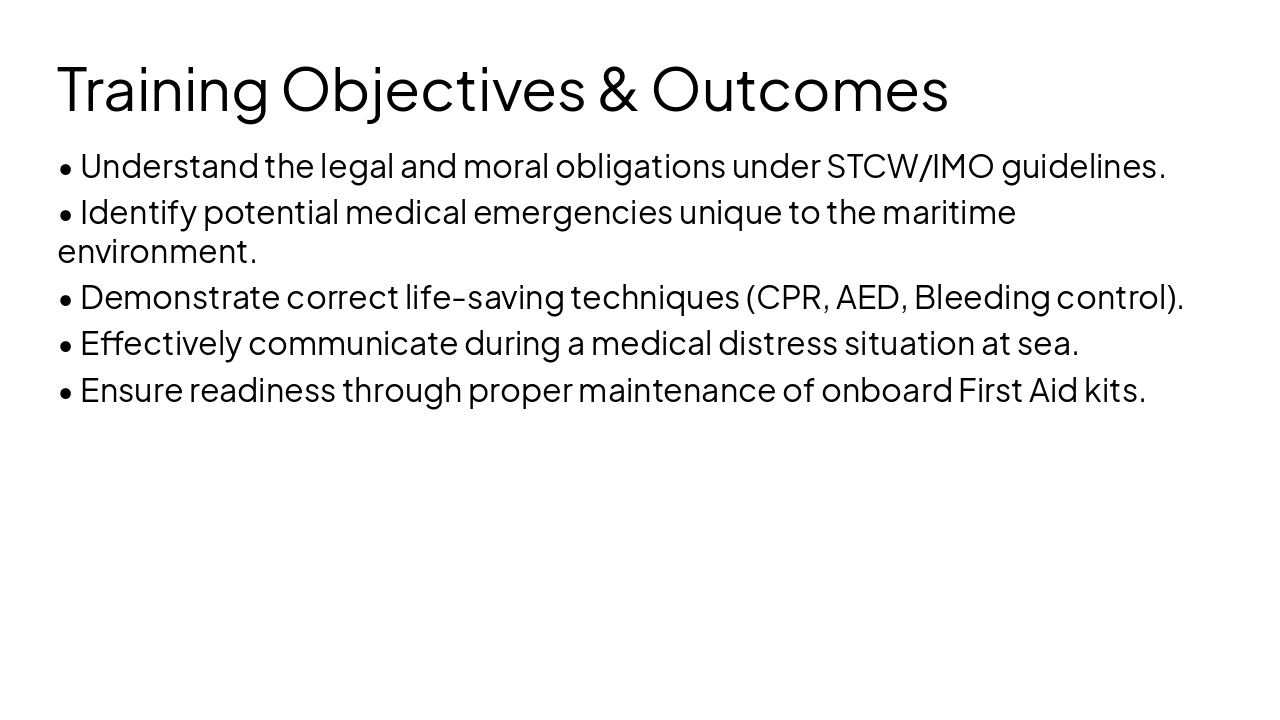 Training Objectives & Outcomes

• Understand the legal and moral obligations under STCW/IMO guidelines.

• Identify potential medical emergencies unique to the maritime environment.

• Demonstrate correct life-saving techniques (CPR, AED, Bleeding control).

• Effectively communicate during a medical distress situation at sea.

• Ensure readiness through proper maintenance of onboard First Aid kits.